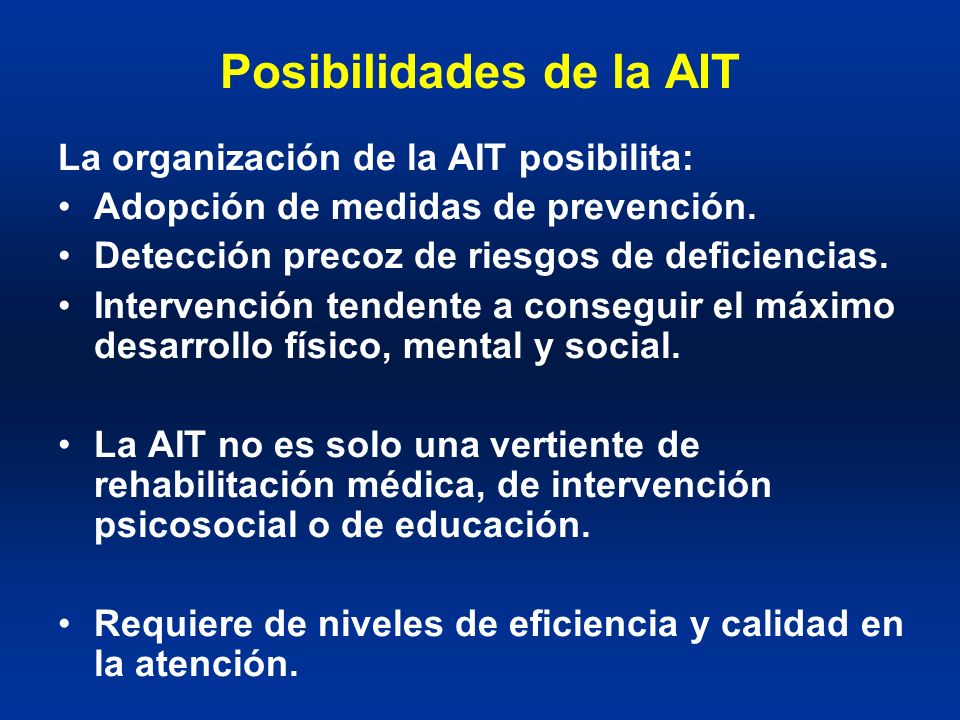 Posibilidades de la AIT

La organización de la AIT posibilita:

• Adopción de medidas de prevención.
• Detección precoz de riesgos de deficiencias.
• Intervención tendente a conseguir el máximo desarrollo físico, mental y social.

• La AIT no es solo una vertiente de rehabilitación médica, de intervención psicosocial o de educación.

• Requiere de niveles de eficiencia y calidad en la atención.